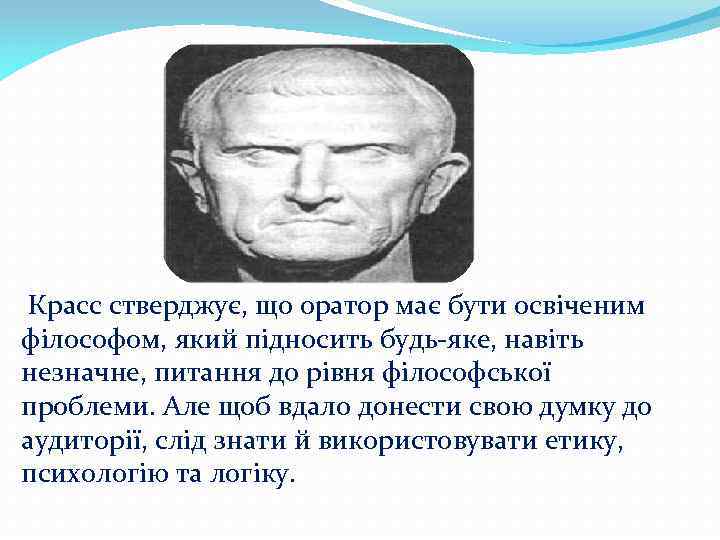 Красс стверджує, що оратор має бути освіченим філософом, який підносить будь-яке, навіть незначне, питання до рівня філософської проблеми. Але щоб вдало донести свою думку до аудиторії, слід знати й використовувати етику, психологію та логіку.